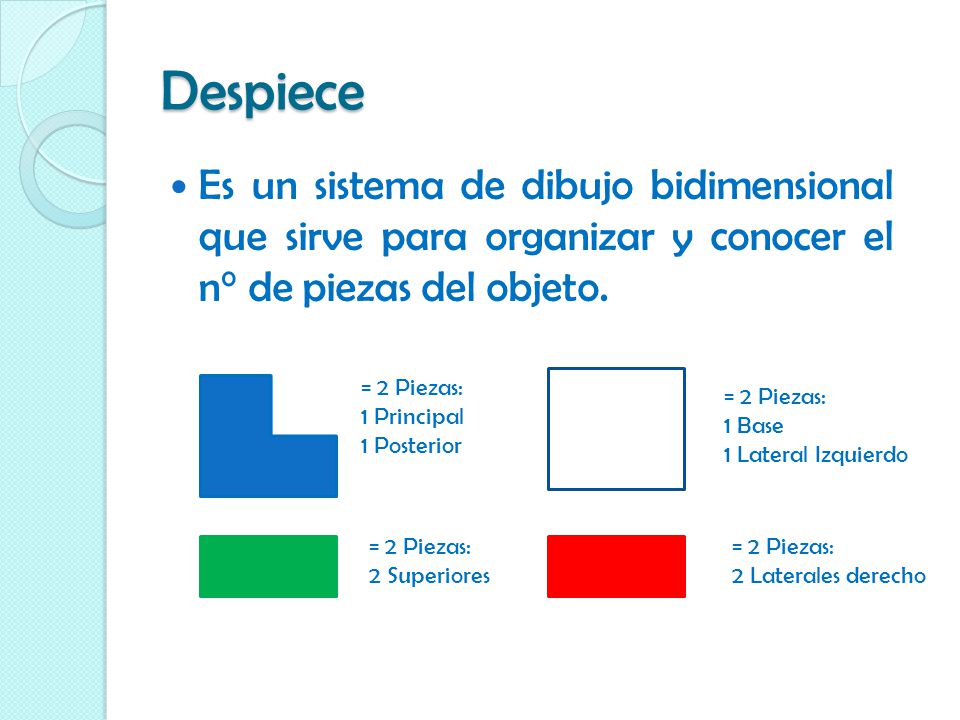 Despiece

• Es un sistema de dibujo bidimensional que sirve para organizar y conocer el nº de piezas del objeto.

= 2 Piezas:
1 Principal
1 Posterior

= 2 Piezas:
1 Base
1 Lateral Izquierdo

= 2 Piezas:
2 Superiores

= 2 Piezas:
2 Laterales derecho